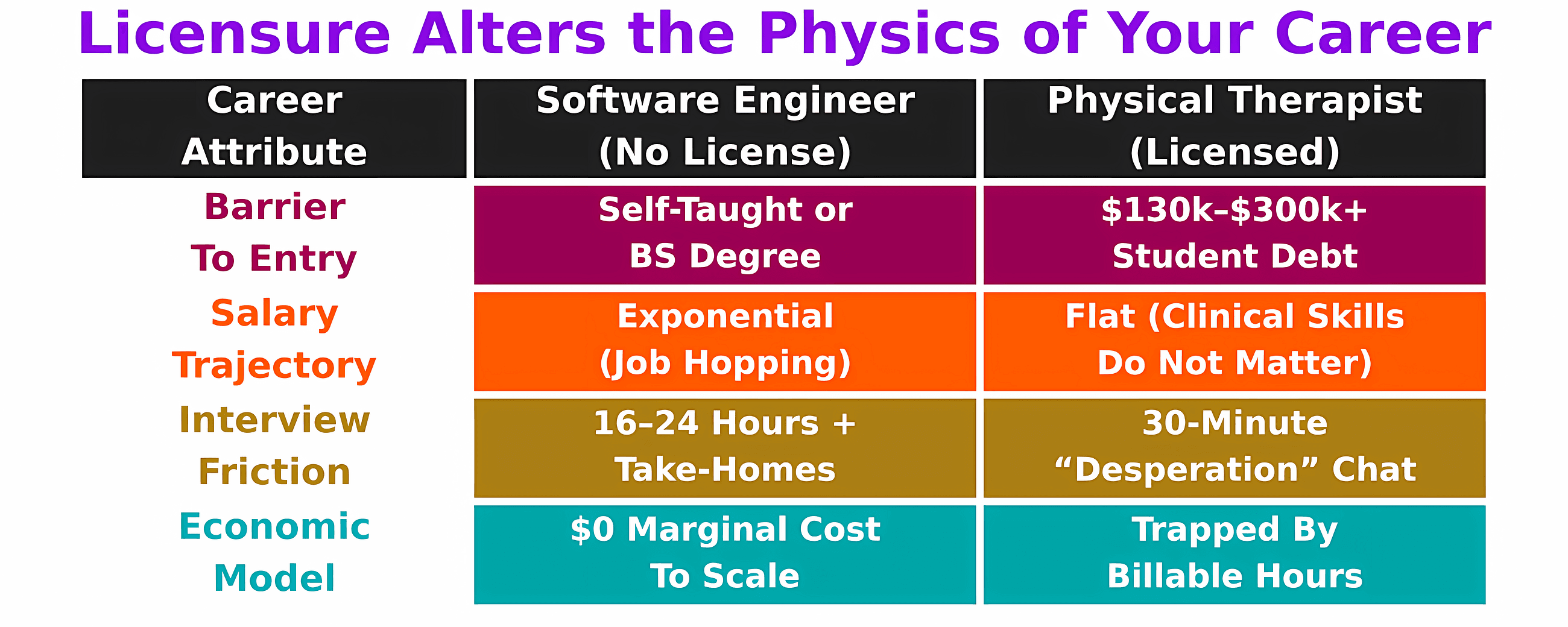 Licensure Alters the Physics of Your Career

| Career Attribute | Software Engineer (No License) | Physical Therapist (Licensed) |
|---|---|---|
| Barrier To Entry | Self-Taught or BS Degree | \$130k–\$300k+ Student Debt |
| Salary Trajectory | Exponential (Job Hopping) | Flat (Clinical Skills Do Not Matter) |
| Interview Friction | 16–24 Hours + Take-Homes | 30-Minute “Desperation” Chat |
| Economic Model | \$0 Marginal Cost To Scale | Trapped By Billable Hours |